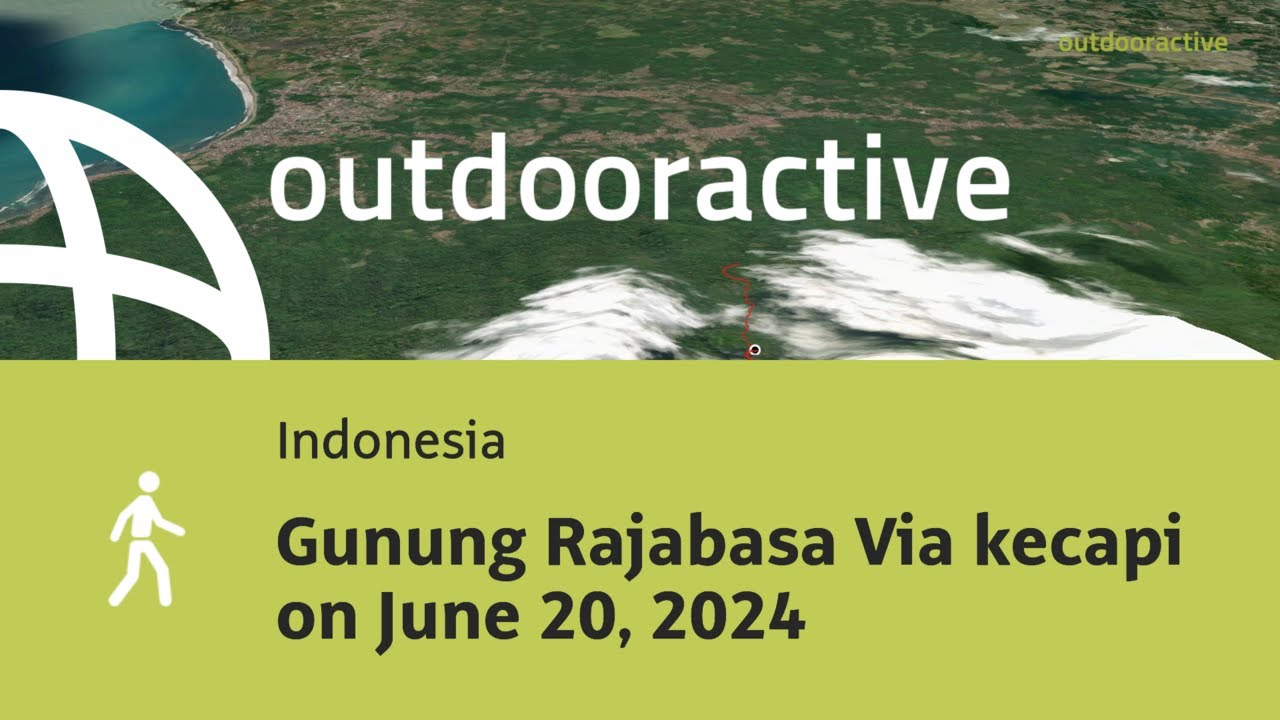 outdooractive

outdooractive

Indonesia

Gunung Rajabasa Via kecapi on June 20, 2024